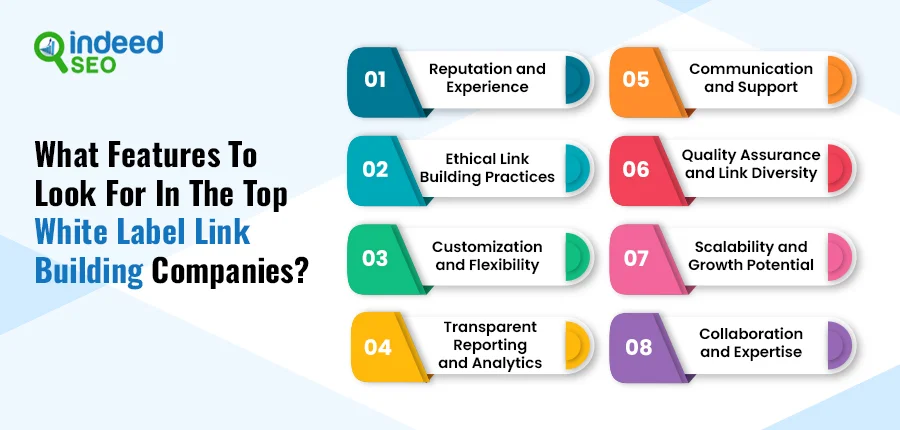 indeed SEO

What Features To Look For In The Top White Label Link Building Companies?

01 Reputation and Experience

02 Ethical Link Building Practices

03 Customization and Flexibility

04 Transparent Reporting and Analytics

05 Communication and Support

06 Quality Assurance and Link Diversity

07 Scalability and Growth Potential

08 Collaboration and Expertise